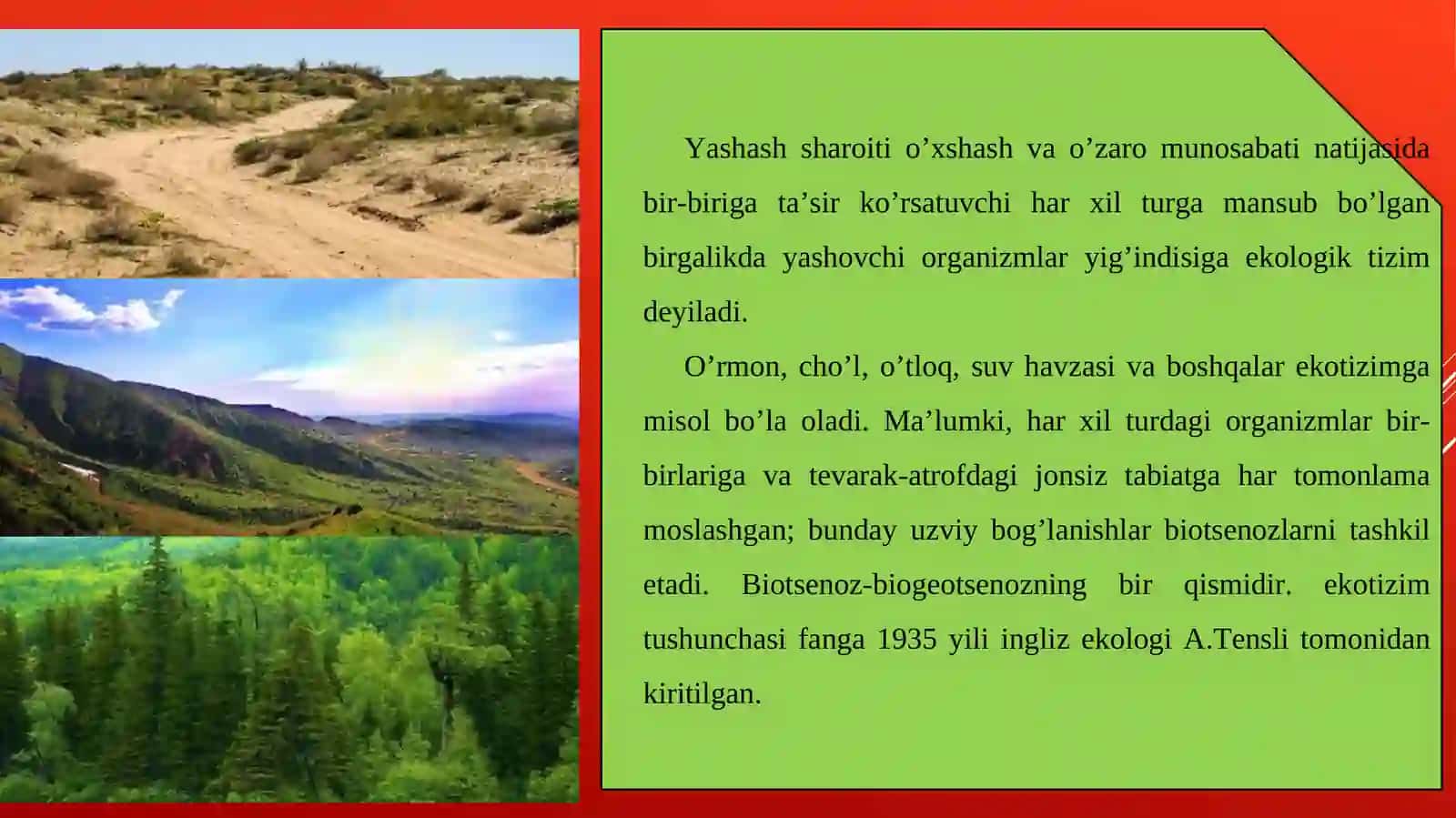 Yashash sharoiti o’xshash va o’zaro munosabati natijasida bir-biriga ta’sir ko’rsatuvchi har xil turga mansub bo’lgan birgalikda yashovchi organizmlar yig’indisiga ekologik tizim deyiladi.

O’rmon, cho’l, o’tloq, suv havzasi va boshqalar ekotizimga misol bo’la oladi. Ma’lumki, har xil turdagi organizmlar bir-birlariga va tevarak-atrofdagi jonsiz tabiatga har tomonlama moslashgan; bunday uzviy bog’lanishlar biotsenozlarni tashkil etadi. Biotsenoz-biogeotsenozning bir qismidir. ekotizim tushunchasi fanga 1935 yili ingliz ekologi A.Tensli tomonidan kiritilgan.